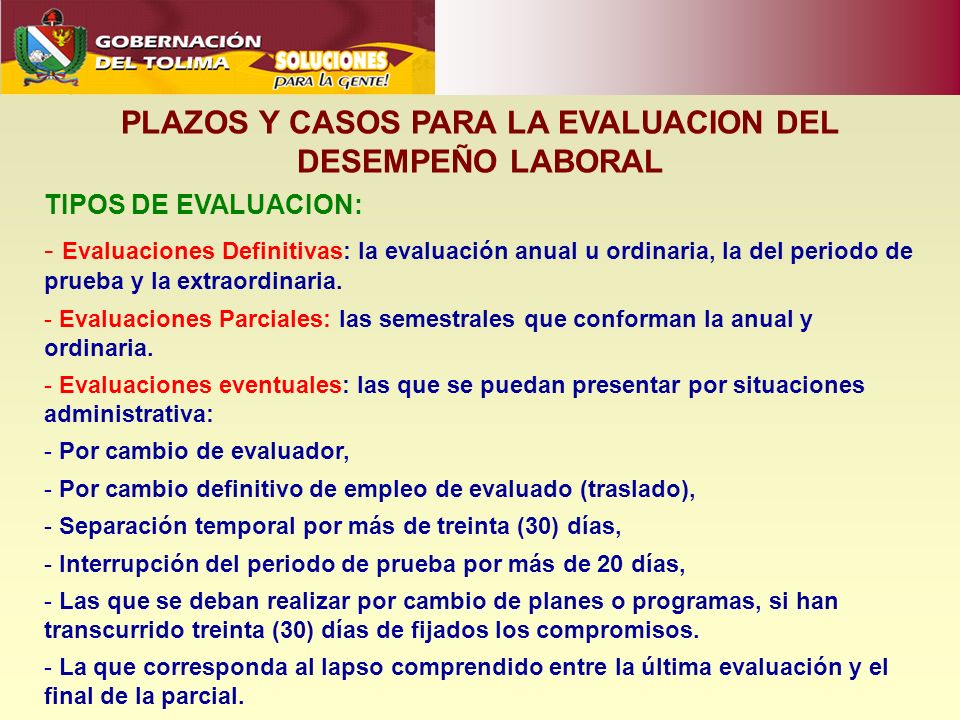 GOBERNACIÓN DEL TOLIMA
SOLUCIONES PARA LA GENTE!

PLAZOS Y CASOS PARA LA EVALUACION DEL DESEMPEÑO LABORAL

TIPOS DE EVALUACION:

- Evaluaciones Definitivas: la evaluación anual u ordinaria, la del periodo de prueba y la extraordinaria.

- Evaluaciones Parciales: las semestrales que conforman la anual y ordinaria.

- Evaluaciones eventuales: las que se puedan presentar por situaciones administrativa:

- Por cambio de evaluador,

- Por cambio definitivo de empleo de evaluado (traslado),

- Separación temporal por más de treinta (30) días,

- Interrupción del periodo de prueba por más de 20 días,

- Las que se deban realizar por cambio de planes o programas, si han transcurrido treinta (30) días de fijados los compromisos.

- La que corresponda al lapso comprendido entre la última evaluación y el final de la parcial.